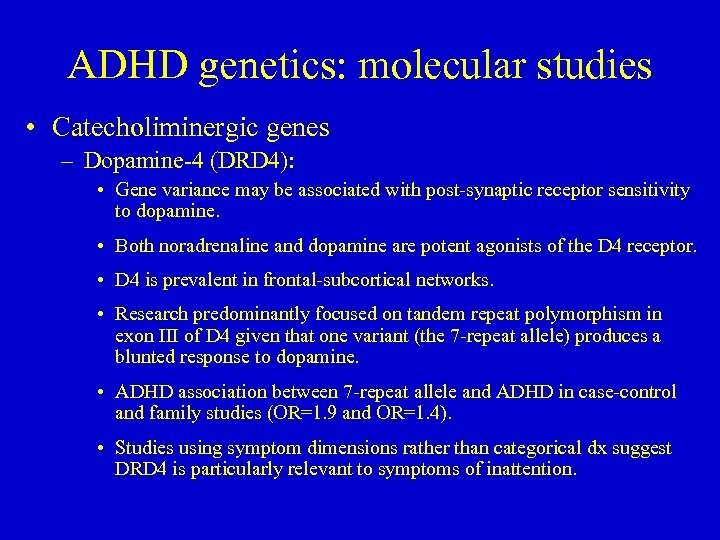 ADHD genetics: molecular studies

• Catecholiminergic genes
– Dopamine-4 (DRD4):
• Gene variance may be associated with post-synaptic receptor sensitivity to dopamine.
• Both noradrenaline and dopamine are potent agonists of the D4 receptor.
• D4 is prevalent in frontal-subcortical networks.
• Research predominantly focused on tandem repeat polymorphism in exon III of D4 given that one variant (the 7-repeat allele) produces a blunted response to dopamine.
• ADHD association between 7-repeat allele and ADHD in case-control and family studies (OR=1.9 and OR=1.4).
• Studies using symptom dimensions rather than categorical dx suggest DRD4 is particularly relevant to symptoms of inattention.